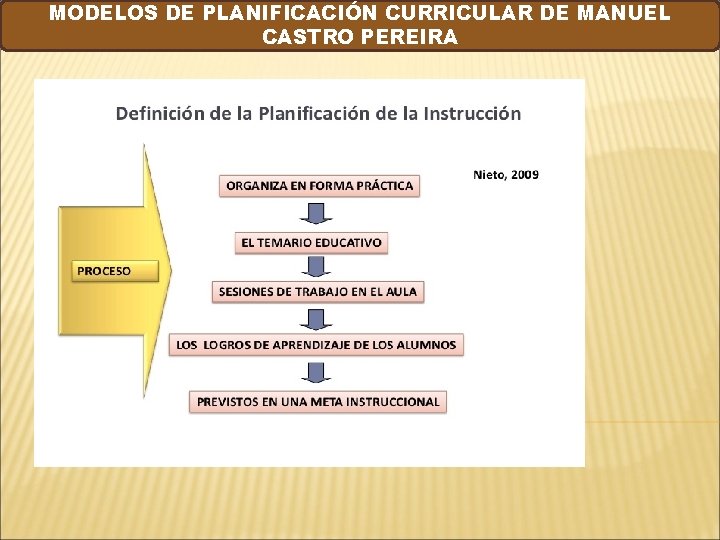 MODELOS DE PLANIFICACIÓN CURRICULAR DE MANUEL CASTRO PEREIRA

Definición de la Planificación de la Instrucción

Nieto, 2009

PROCESO

ORGANIZA EN FORMA PRÁCTICA

EL TEMARIO EDUCATIVO

SESIONES DE TRABAJO EN EL AULA

LOS LOGROS DE APRENDIZAJE DE LOS ALUMNOS

PREVISTOS EN UNA META INSTRUCCIONAL